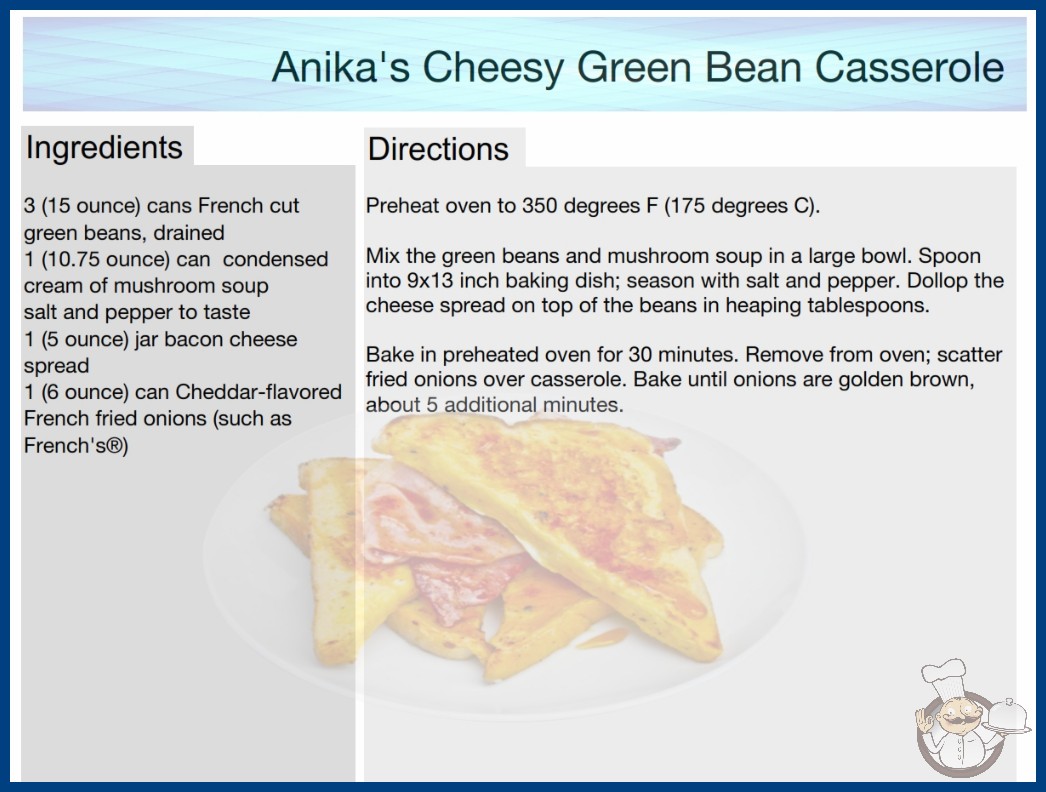 Anika's Cheesy Green Bean Casserole

Ingredients

3 (15 ounce) cans French cut green beans, drained
1 (10.75 ounce) can condensed cream of mushroom soup
salt and pepper to taste
1 (5 ounce) jar bacon cheese spread
1 (6 ounce) can Cheddar-flavored French fried onions (such as French's®)

Directions

Preheat oven to 350 degrees F (175 degrees C).

Mix the green beans and mushroom soup in a large bowl. Spoon into 9x13 inch baking dish; season with salt and pepper. Dollop the cheese spread on top of the beans in heaping tablespoons.

Bake in preheated oven for 30 minutes. Remove from oven; scatter fried onions over casserole. Bake until onions are golden brown, about 5 additional minutes.